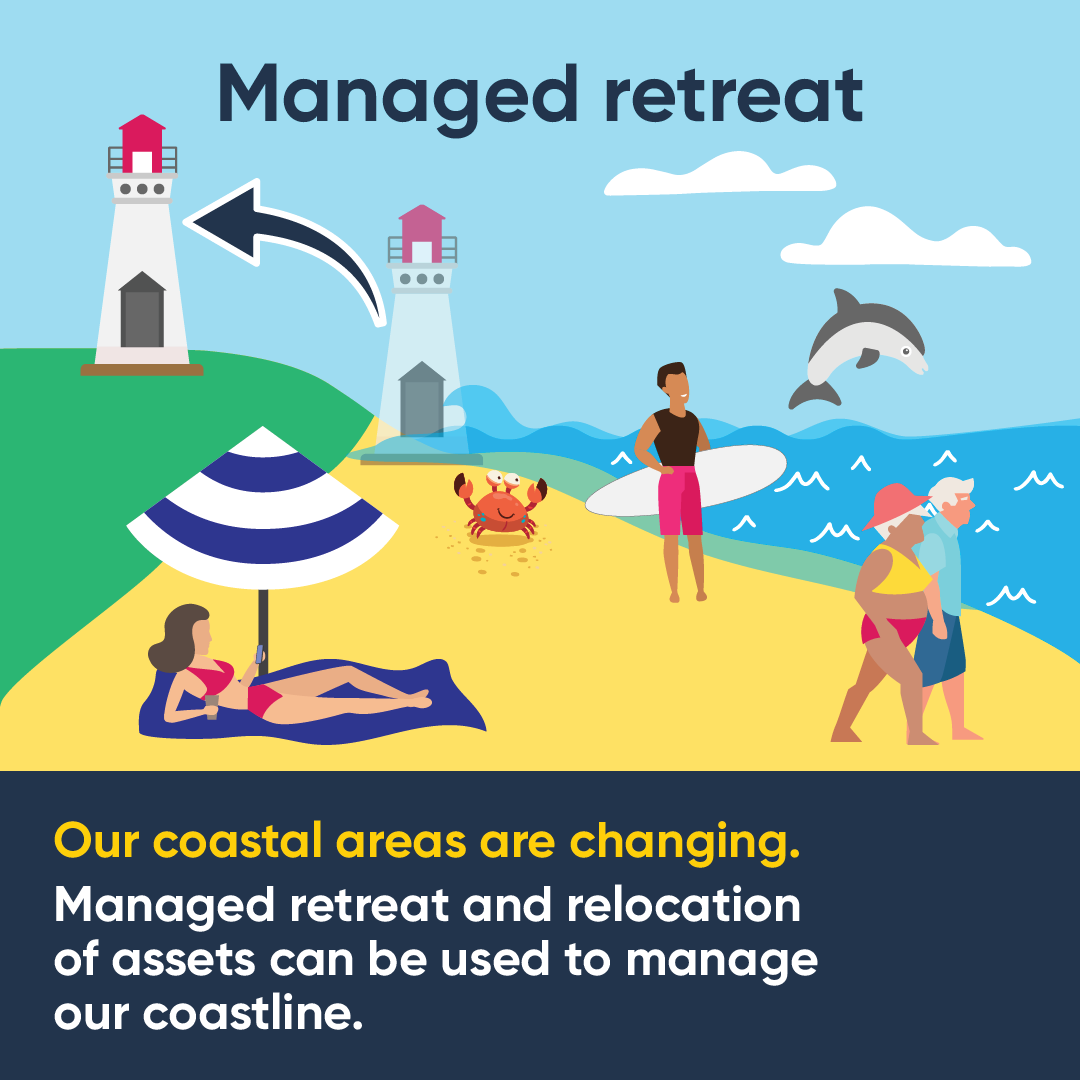 Managed retreat

Our coastal areas are changing.

Managed retreat and relocation of assets can be used to manage our coastline.